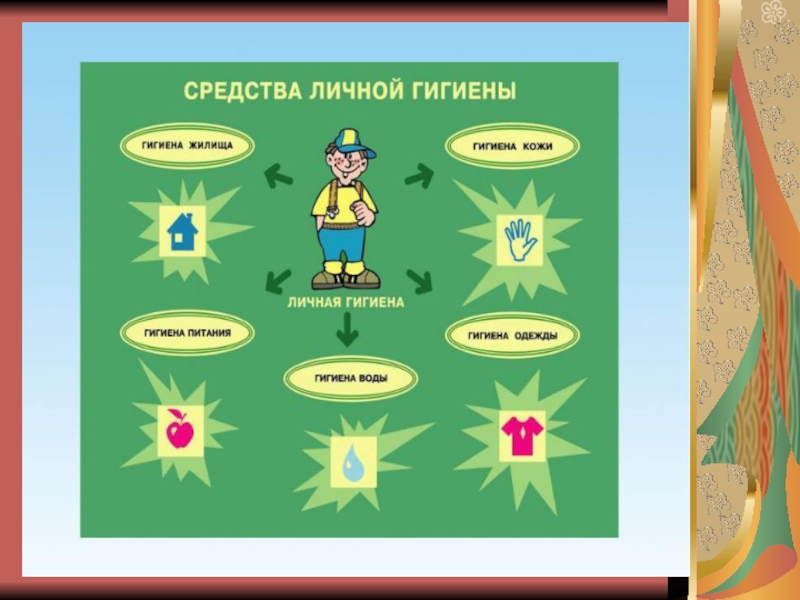 СРЕДСТВА ЛИЧНОЙ ГИГИЕНЫ

ГИГИЕНА ЖИЛИЩА

ГИГИЕНА КОЖИ

ЛИЧНАЯ ГИГИЕНА

ГИГИЕНА ПИТАНИЯ

ГИГИЕНА ОДЕЖДЫ

ГИГИЕНА ВОДЫ